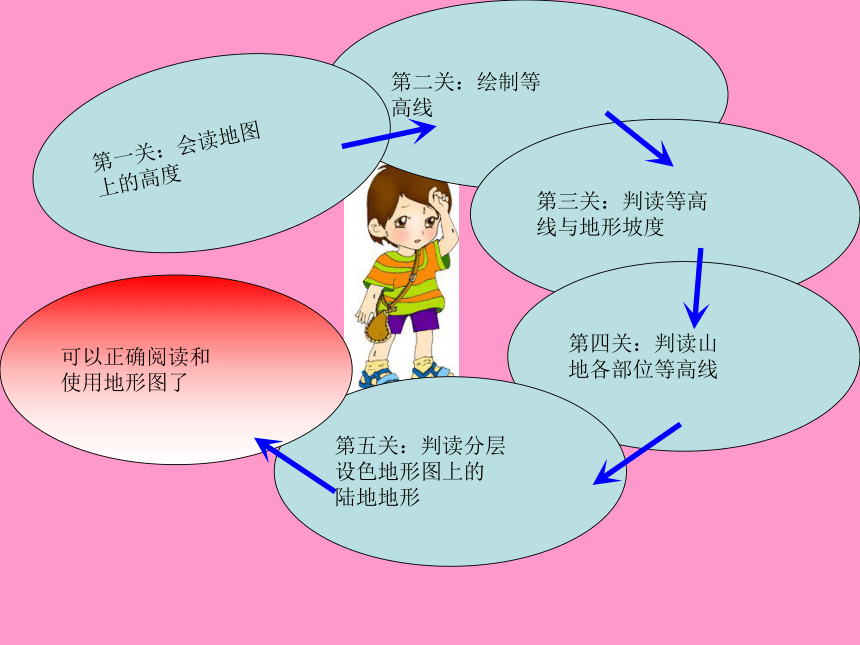 第一关：会读地图上的高度

第二关：绘制等高线

第三关：判读等高线与地形坡度

第四关：判读山地各部位等高线

第五关：判读分层设色地形图上的陆地地形

可以正确阅读和使用地形图了